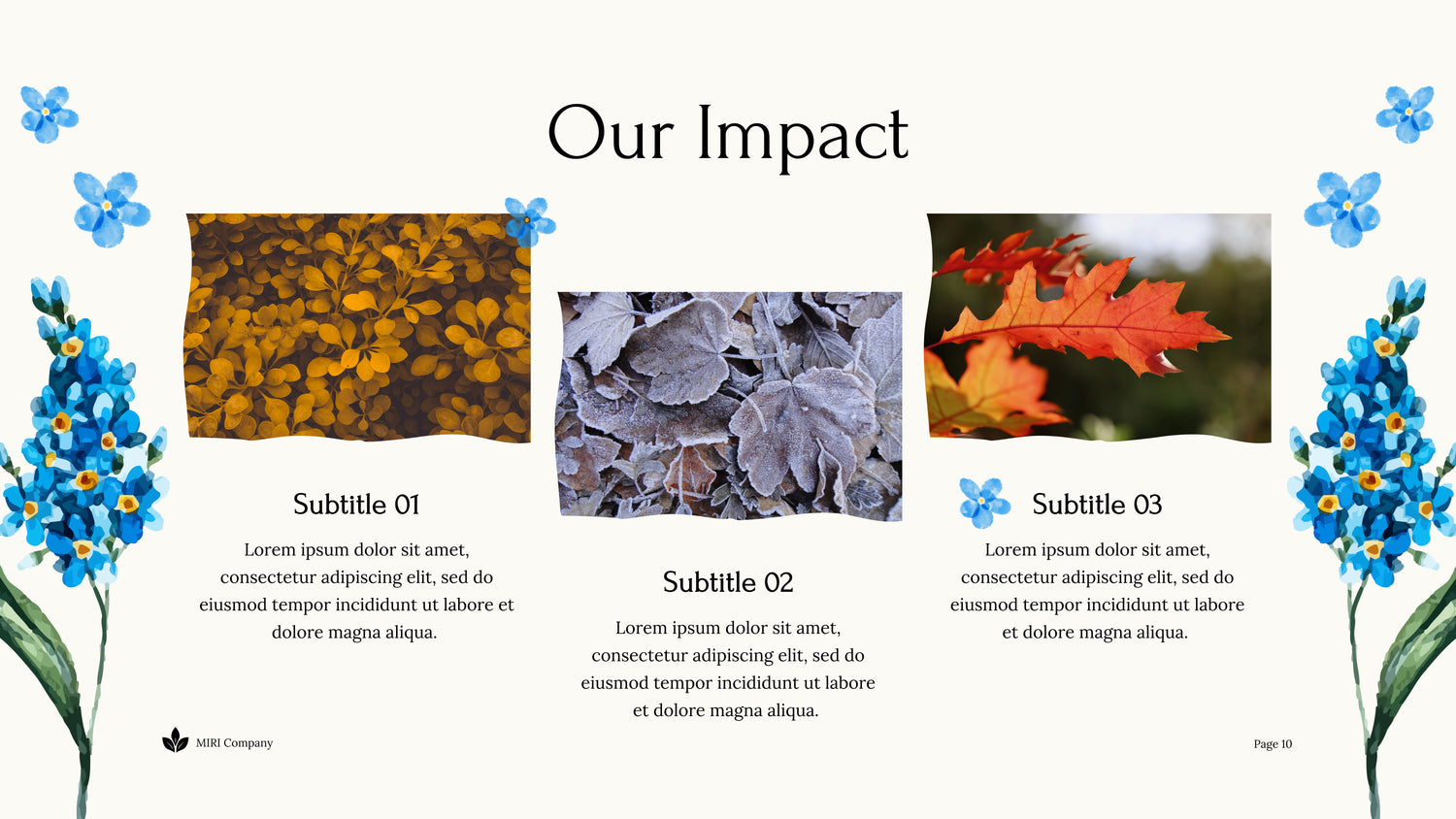 Our Impact

Subtitle 01

Lorem ipsum dolor sit amet, consectetur adipiscing elit, sed do eiusmod tempor incididunt ut labore et dolore magna aliqua.

Subtitle 02

Lorem ipsum dolor sit amet, consectetur adipiscing elit, sed do eiusmod tempor incididunt ut labore et dolore magna aliqua.

Subtitle 03

Lorem ipsum dolor sit amet, consectetur adipiscing elit, sed do eiusmod tempor incididunt ut labore et dolore magna aliqua.

MIRI Company

Page 10